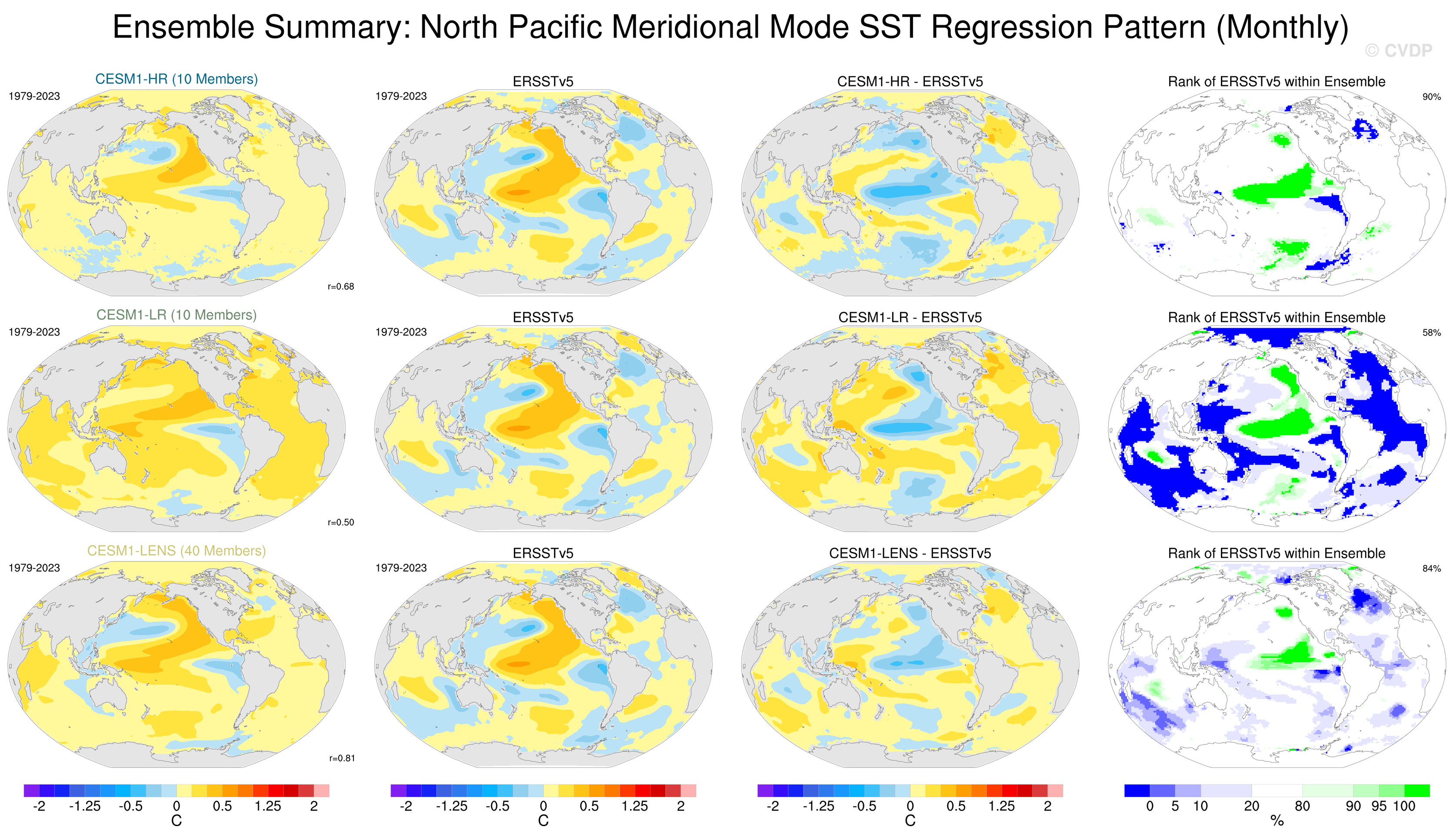 Ensemble Summary: North Pacific Meridional Mode SST Regression Pattern (Monthly)

© CVDP

CESM1-HR (10 Members)

1979-2023

r=0.68

ERSSTv5

1979-2023

CESM1-HR - ERSSTv5

Rank of ERSSTv5 within Ensemble

90%

CESM1-LR (10 Members)

1979-2023

r=0.50

ERSSTv5

1979-2023

CESM1-LR - ERSSTv5

Rank of ERSSTv5 within Ensemble

58%

CESM1-LENS (40 Members)

1979-2023

r=0.81

ERSSTv5

1979-2023

CESM1-LENS - ERSSTv5

Rank of ERSSTv5 within Ensemble

84%

-2 -1.25 -0.5 0 0.5 1.25 2
C

-2 -1.25 -0.5 0 0.5 1.25 2
C

-2 -1.25 -0.5 0 0.5 1.25 2
C

0 5 10 20 80 90 95 100
%